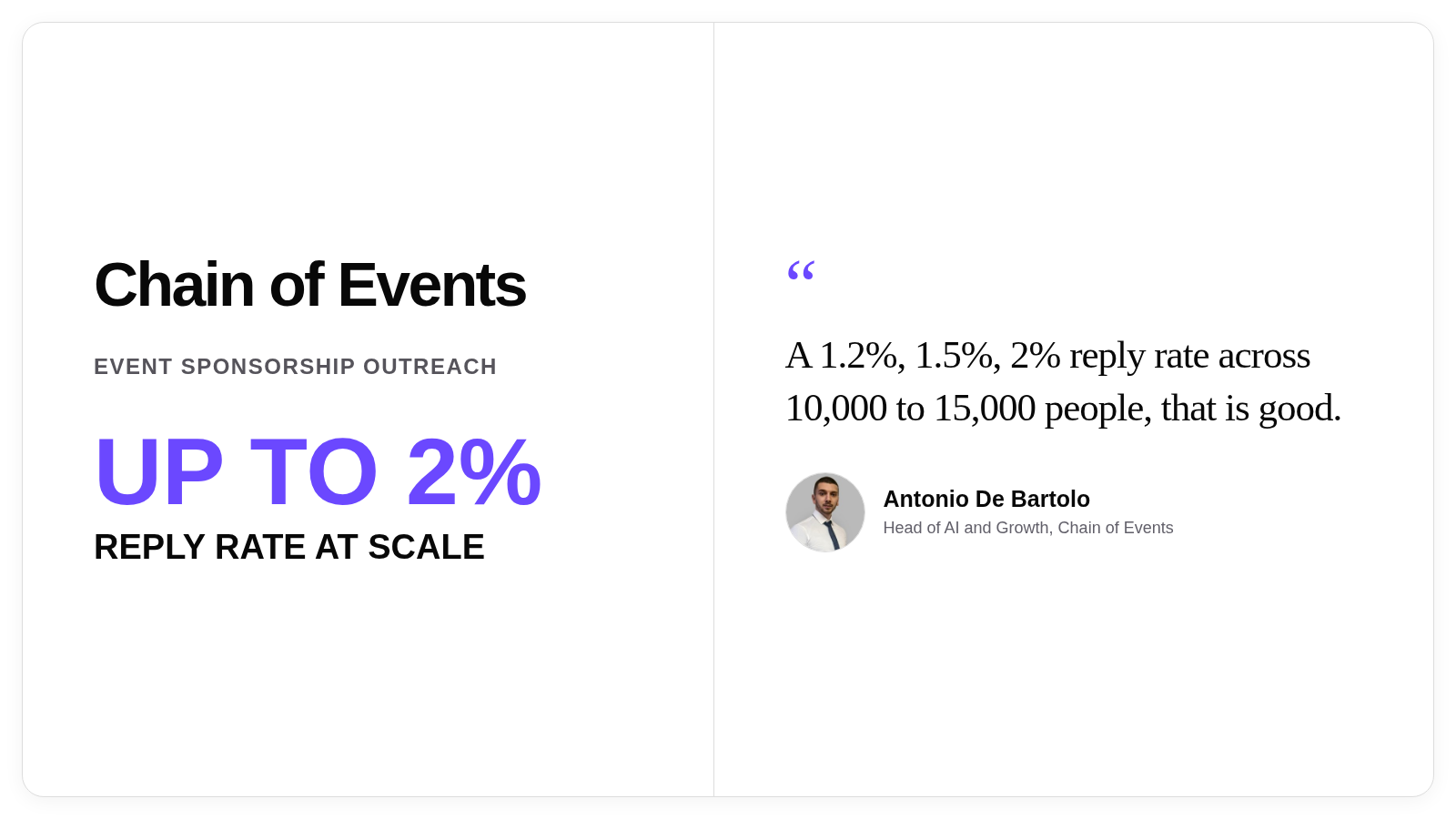 Chain of Events

EVENT SPONSORSHIP OUTREACH

UP TO 2%

REPLY RATE AT SCALE

“

A 1.2%, 1.5%, 2% reply rate across 10,000 to 15,000 people, that is good.

Antonio De Bartolo

Head of AI and Growth, Chain of Events